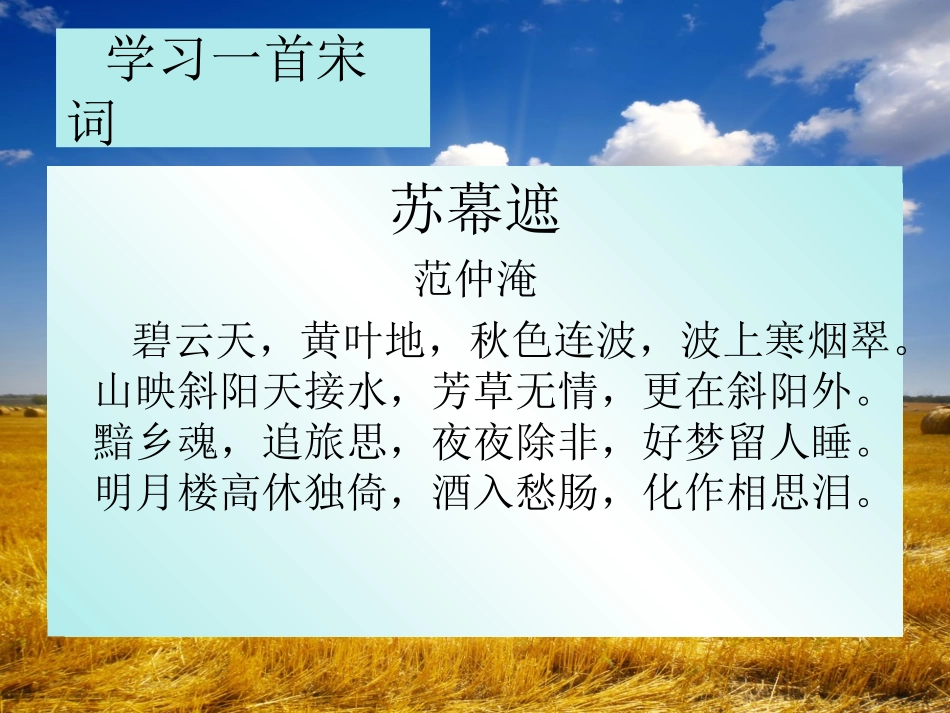 学习一首宋词

苏幕遮

范仲淹

碧云天，黄叶地，秋色连波，波上寒烟翠。山映斜阳天接水，芳草无情，更在斜阳外。黯乡魂，追旅思，夜夜除非，好梦留人睡。明月楼高休独倚，酒入愁肠，化作相思泪。